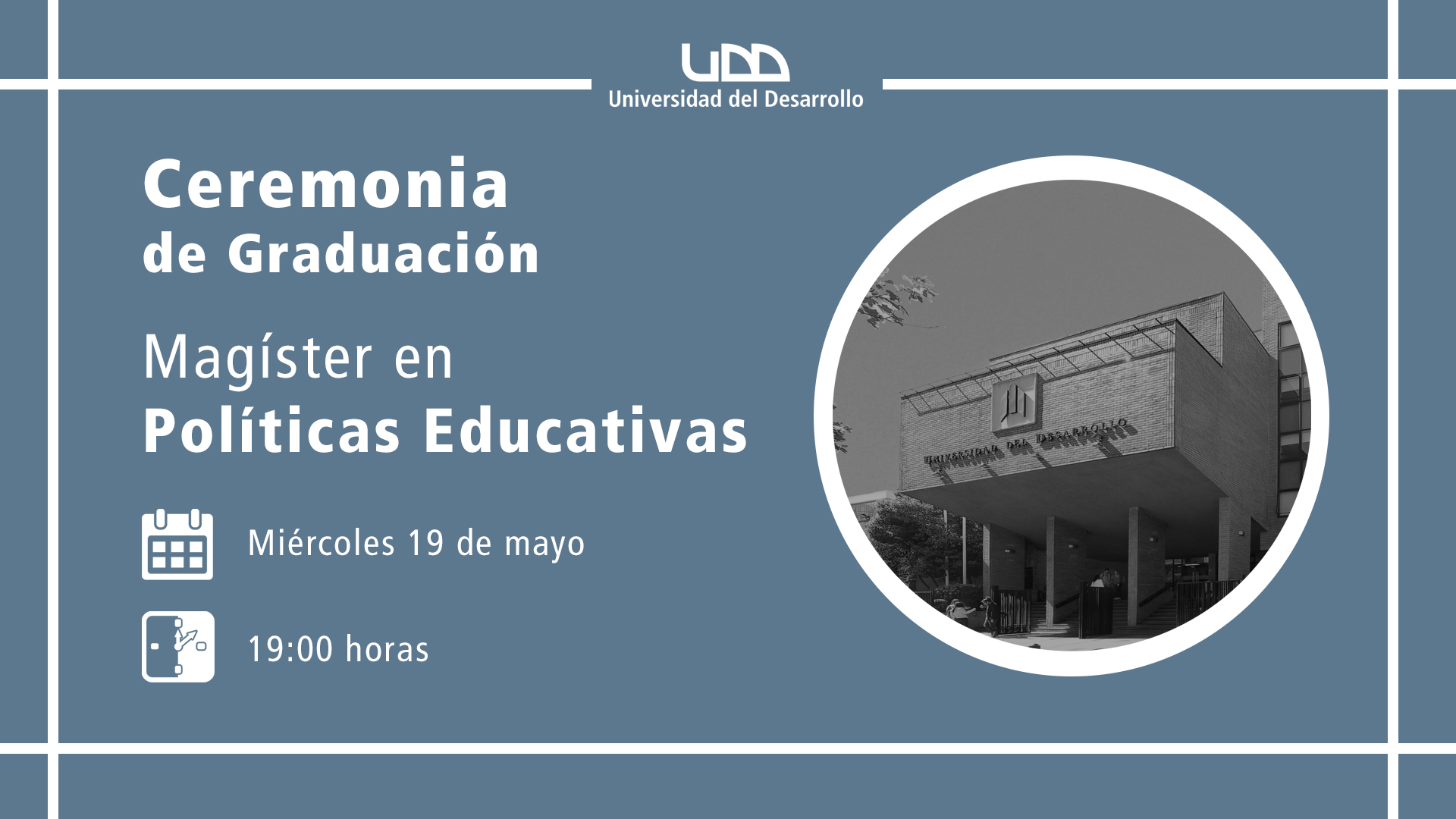 UDD
Universidad del Desarrollo

Ceremonia
de Graduación

Magíster en
Políticas Educativas

Miércoles 19 de mayo

19:00 horas

UNIVERSIDAD DEL DESARROLLO